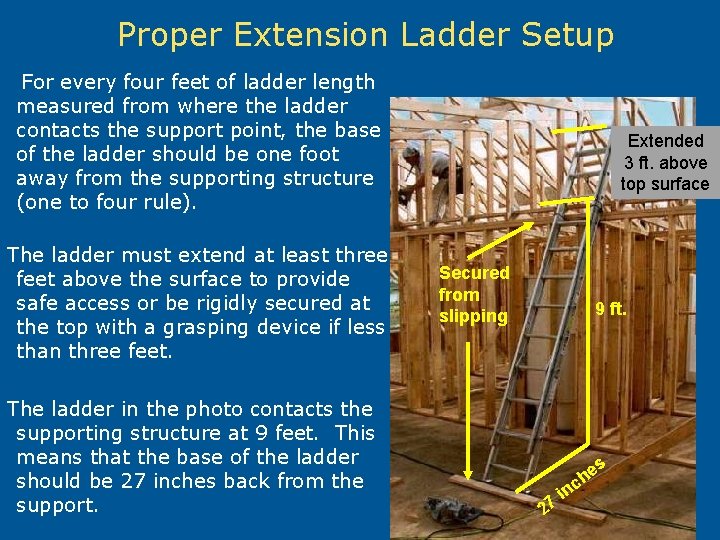 Proper Extension Ladder Setup

For every four feet of ladder length measured from where the ladder contacts the support point, the base of the ladder should be one foot away from the supporting structure (one to four rule).

The ladder must extend at least three feet above the surface to provide safe access or be rigidly secured at the top with a grasping device if less than three feet.

The ladder in the photo contacts the supporting structure at 9 feet. This means that the base of the ladder should be 27 inches back from the support.

Extended 3 ft. above top surface

Secured from slipping

9 ft.

27 inches